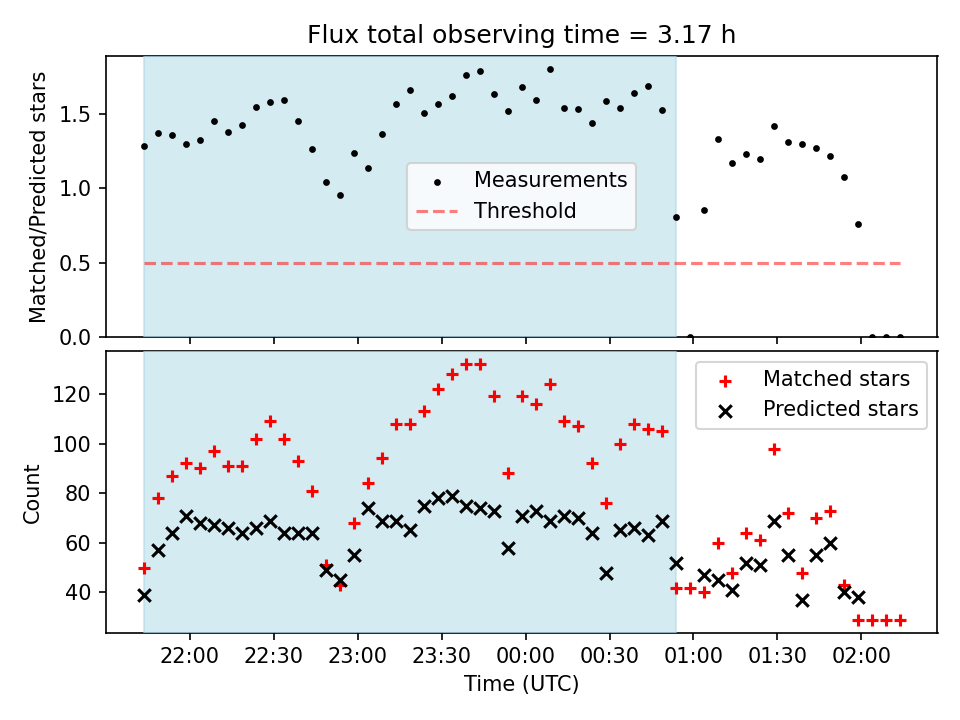 Flux total observing time = 3.17 h

Matched/Predicted stars

1.5
1.0
0.5
0.0

Measurements
Threshold

Count

120
100
80
60
40

Matched stars
Predicted stars

22:00 22:30 23:00 23:30 00:00 00:30 01:00 01:30 02:00

Time (UTC)